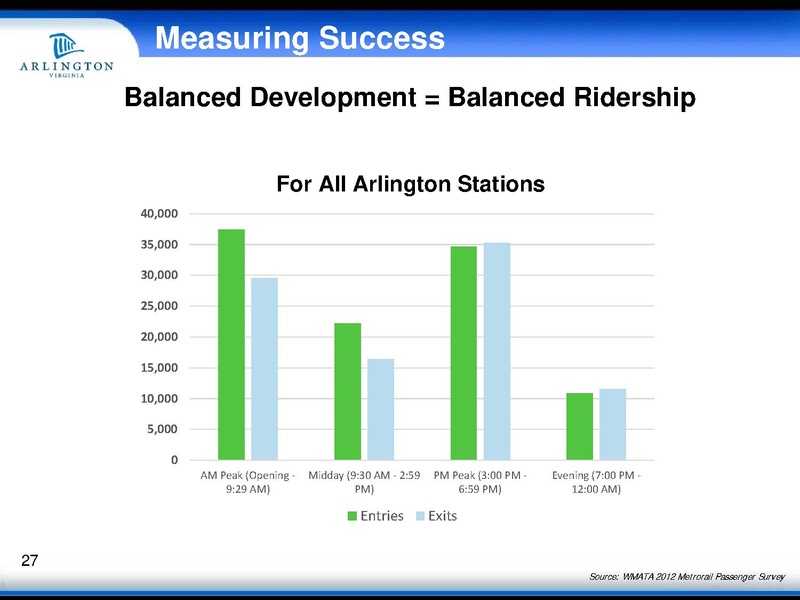 ARLINGTON
VIRGINIA

Measuring Success

Balanced Development = Balanced Ridership

For All Arlington Stations

40,000
35,000
30,000
25,000
20,000
15,000
10,000
5,000
0

AM Peak (Opening - 9:29 AM)
Midday (9:30 AM - 2:59 PM)
PM Peak (3:00 PM - 6:59 PM)
Evening (7:00 PM - 12:00 AM)

Entries Exits

27

Source: WMATA 2012 Metrorail Passenger Survey